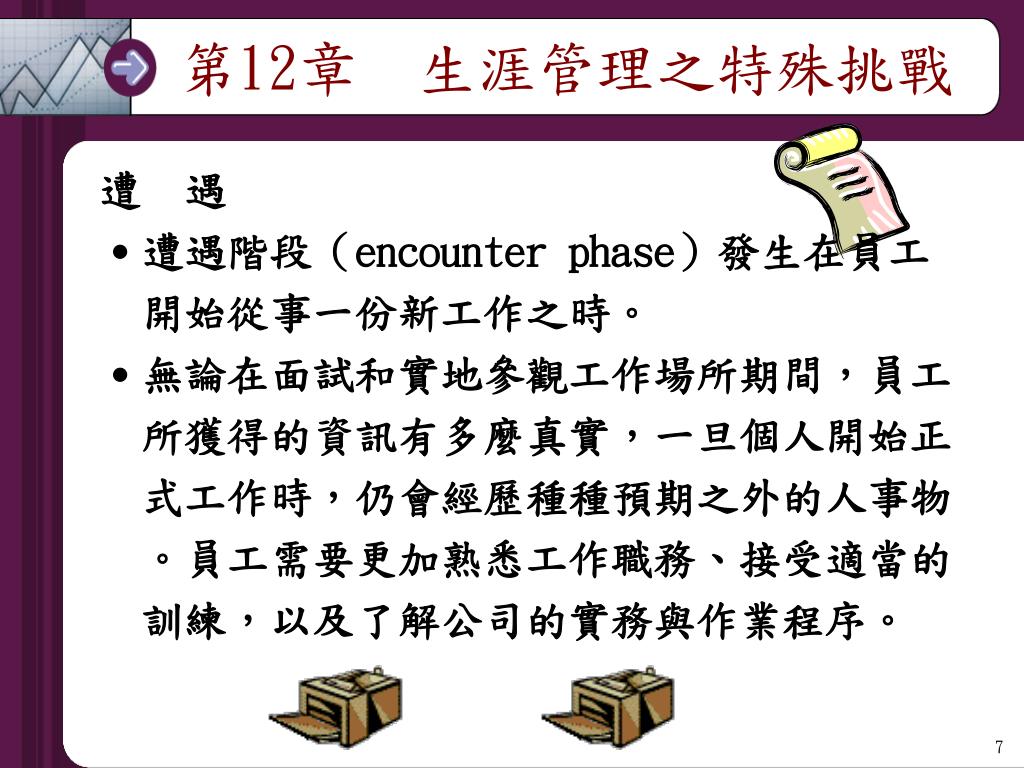 第12章　生涯管理之特殊挑戰

遭　遇

• 遭遇階段（encounter phase）發生在員工開始從事一份新工作之時。

• 無論在面試和實地參觀工作場所期間，員工所獲得的資訊有多麼真實，一旦個人開始正式工作時，仍會經歷種種預期之外的人事物。員工需要更加熟悉工作職務、接受適當的訓練，以及了解公司的實務與作業程序。

7